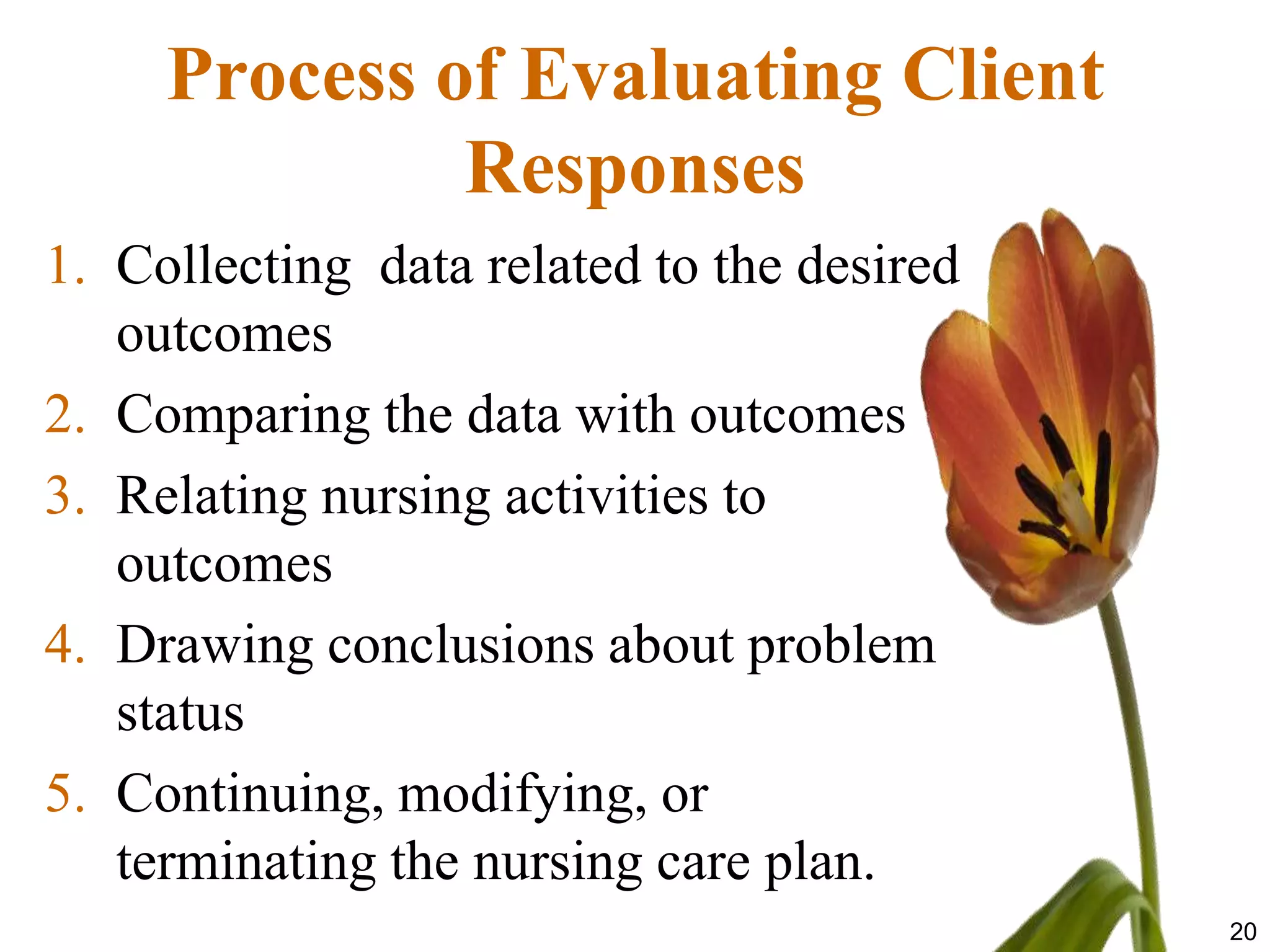 Process of Evaluating Client Responses

1. Collecting data related to the desired outcomes
2. Comparing the data with outcomes
3. Relating nursing activities to outcomes
4. Drawing conclusions about problem status
5. Continuing, modifying, or terminating the nursing care plan.

20